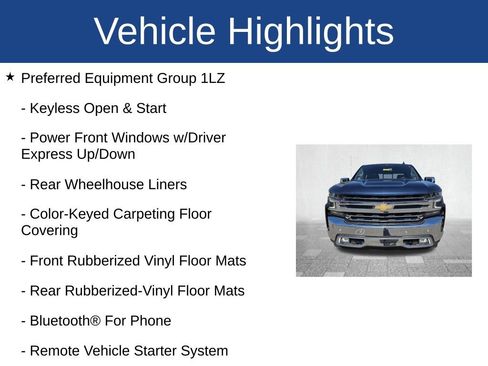 Vehicle Highlights

★ Preferred Equipment Group 1LZ

- Keyless Open & Start

- Power Front Windows w/Driver Express Up/Down

- Rear Wheelhouse Liners

- Color-Keyed Carpeting Floor Covering

- Front Rubberized Vinyl Floor Mats

- Rear Rubberized-Vinyl Floor Mats

- Bluetooth® For Phone

- Remote Vehicle Starter System